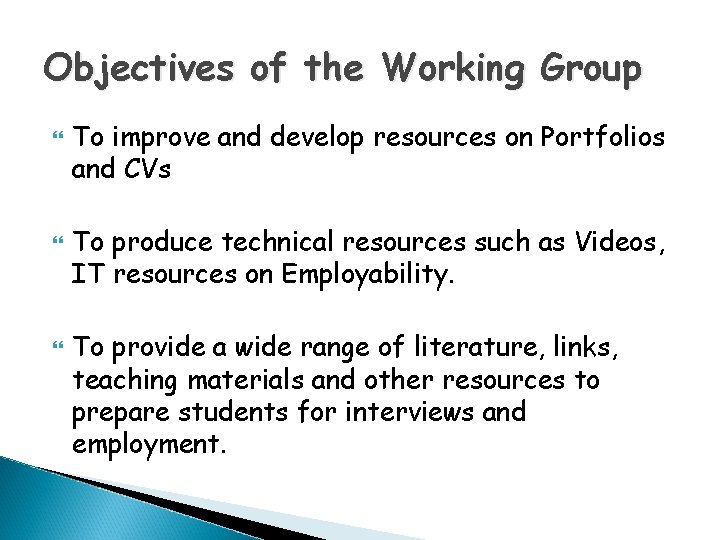 Objectives of the Working Group

To improve and develop resources on Portfolios and CVs

To produce technical resources such as Videos, IT resources on Employability.

To provide a wide range of literature, links, teaching materials and other resources to prepare students for interviews and employment.